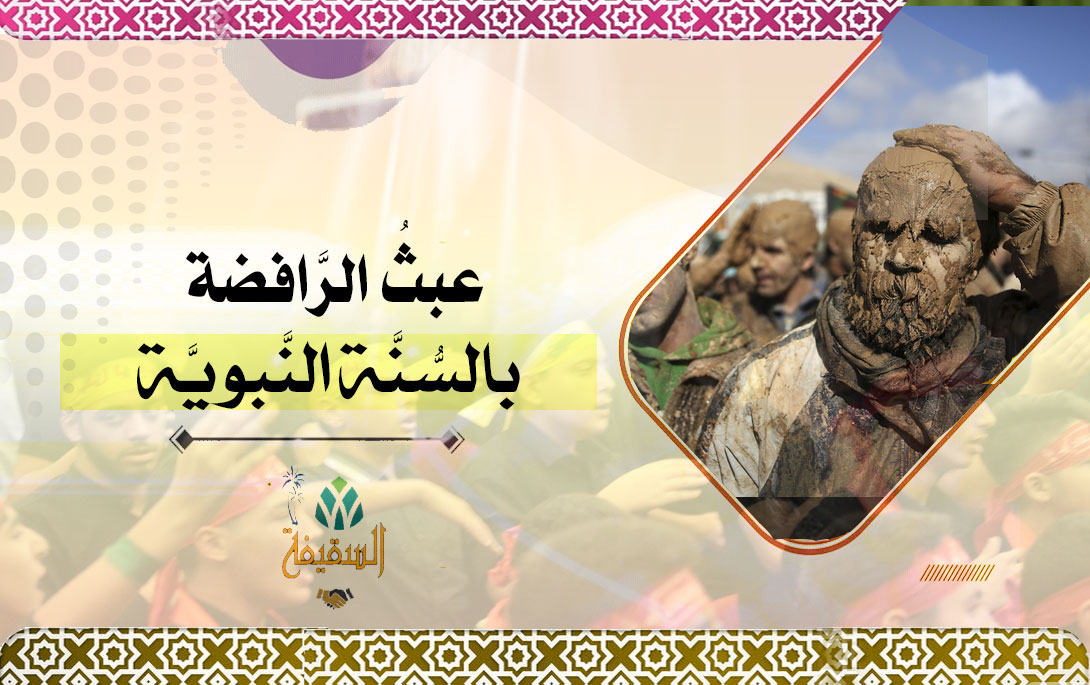 عبثُ الرَّافضة
بالسُّنَّة النَّبويَّة

السقيفة